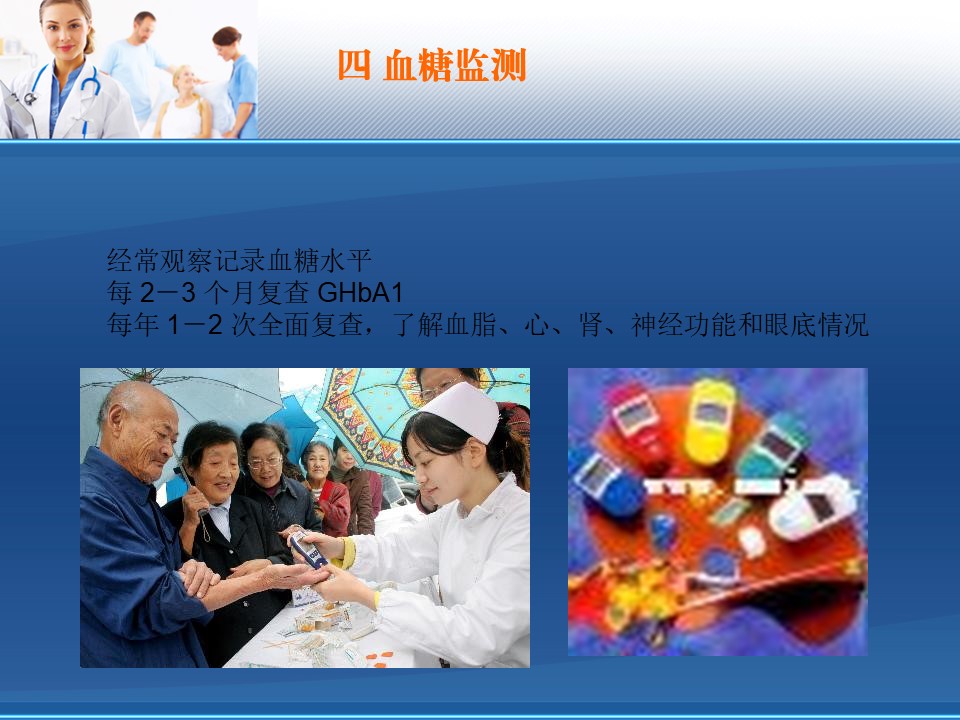 四 血糖监测

经常观察记录血糖水平
每 2－3 个月复查 GHbA1
每年 1－2 次全面复查，了解血脂、心、肾、神经功能和眼底情况